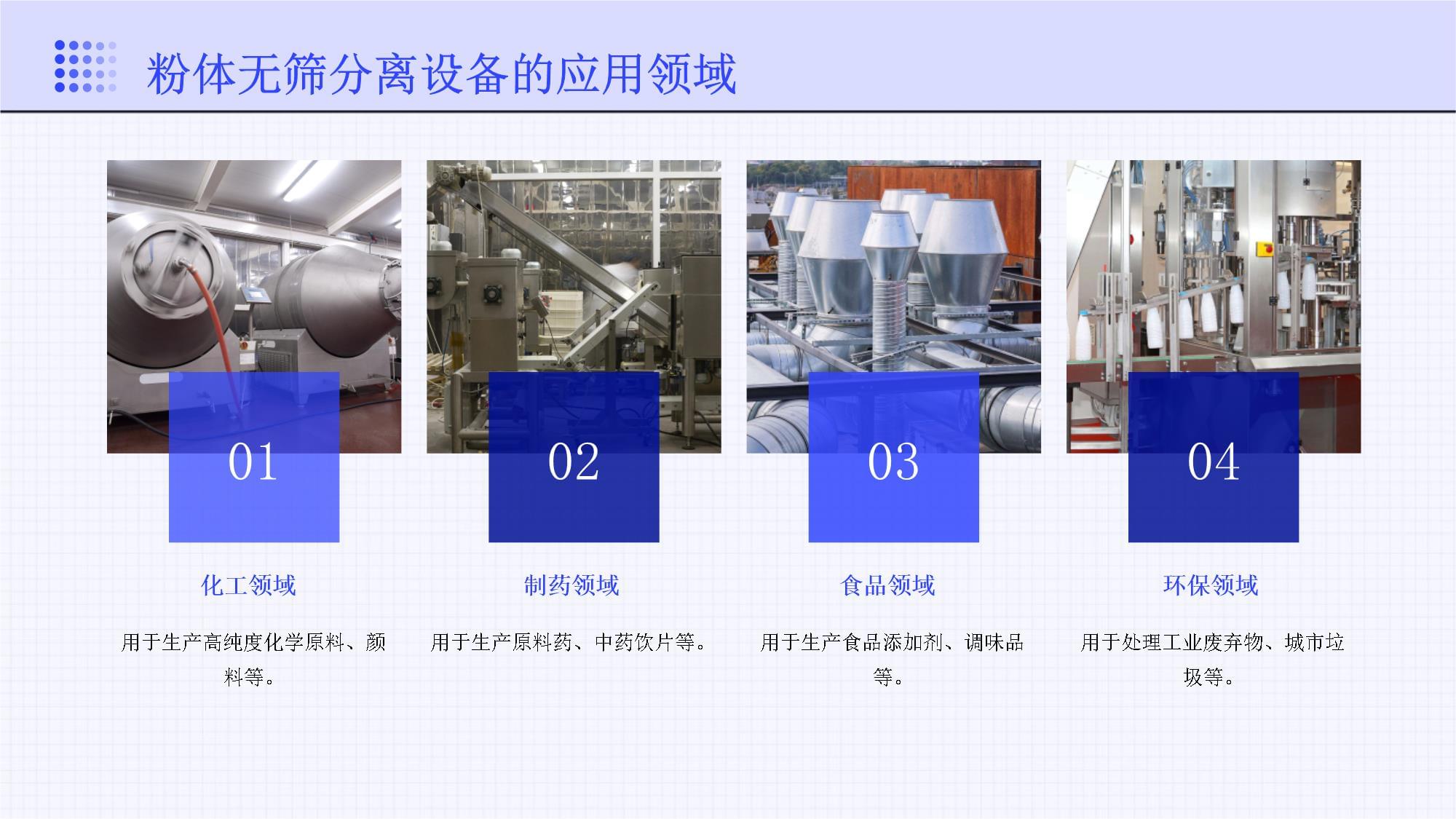 粉体无筛分离设备的应用领域

01

化工领域

用于生产高纯度化学原料、颜料等。

02

制药领域

用于生产原料药、中药饮片等。

03

食品领域

用于生产食品添加剂、调味品等。

04

环保领域

用于处理工业废弃物、城市垃圾等。